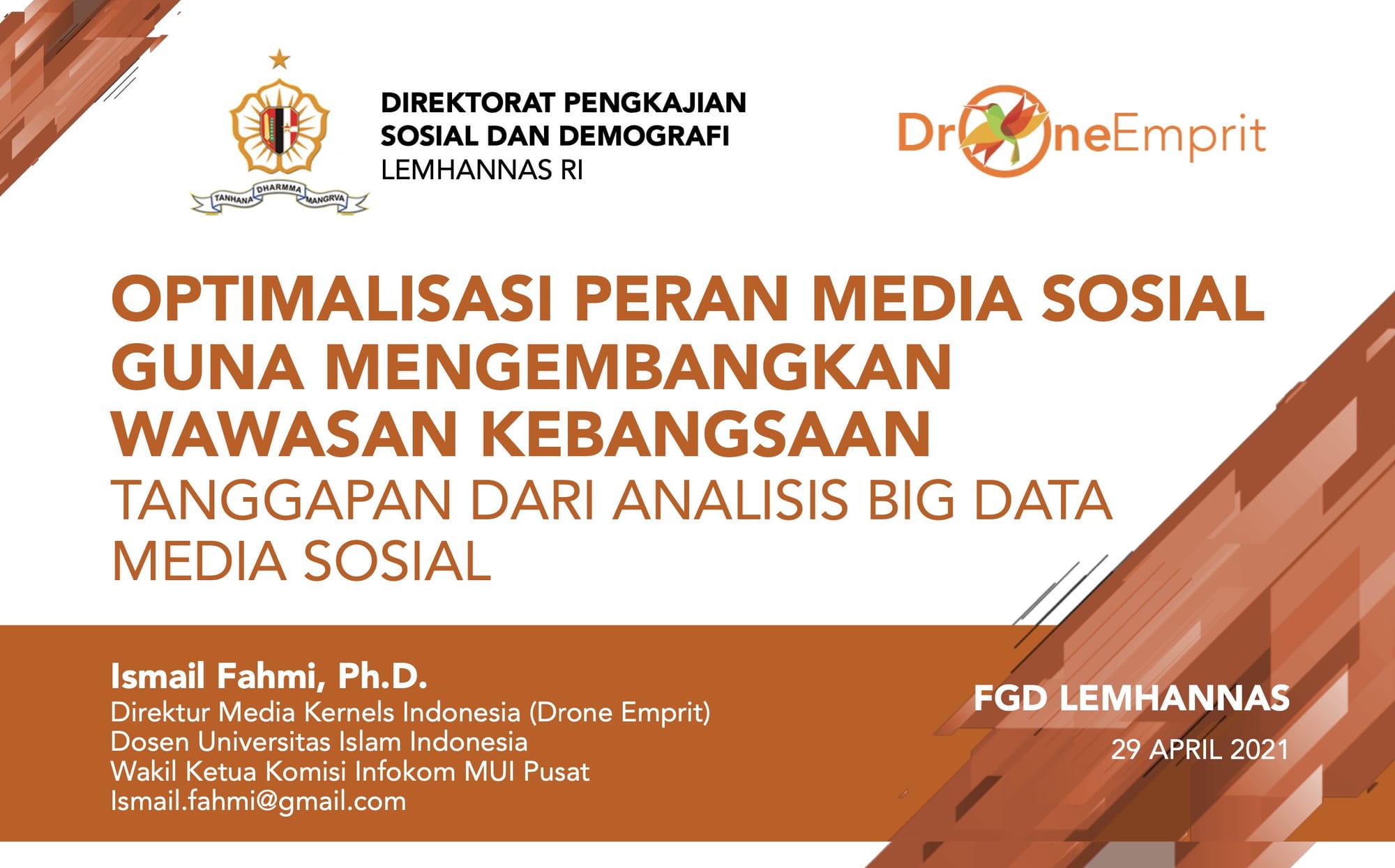 TANHANA DHARMMA MANGRVA

DIREKTORAT PENGKAJIAN SOSIAL DAN DEMOGRAFI
LEMHANNAS RI

DroneEmprit

OPTIMALISASI PERAN MEDIA SOSIAL GUNA MENGEMBANGKAN WAWASAN KEBANGSAAN
TANGGAPAN DARI ANALISIS BIG DATA MEDIA SOSIAL

Ismail Fahmi, Ph.D.
Direktur Media Kernels Indonesia (Drone Emprit)
Dosen Universitas Islam Indonesia
Wakil Ketua Komisi Infokom MUI Pusat
Ismail.fahmi@gmail.com

FGD LEMHANNAS
29 APRIL 2021